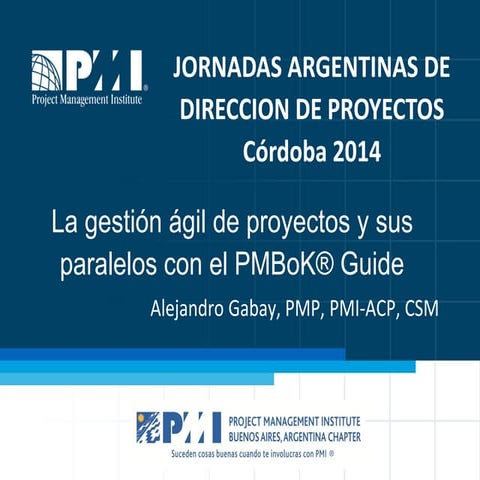 PMI®
Project Management Institute

JORNADAS ARGENTINAS DE DIRECCION DE PROYECTOS
Córdoba 2014

La gestión ágil de proyectos y sus paralelos con el PMBoK® Guide

Alejandro Gabay, PMP, PMI-ACP, CSM

PMI
PROJECT MANAGEMENT INSTITUTE
BUENOS AIRES, ARGENTINA CHAPTER
Suceden cosas buenas cuando te involucras con PMI ®